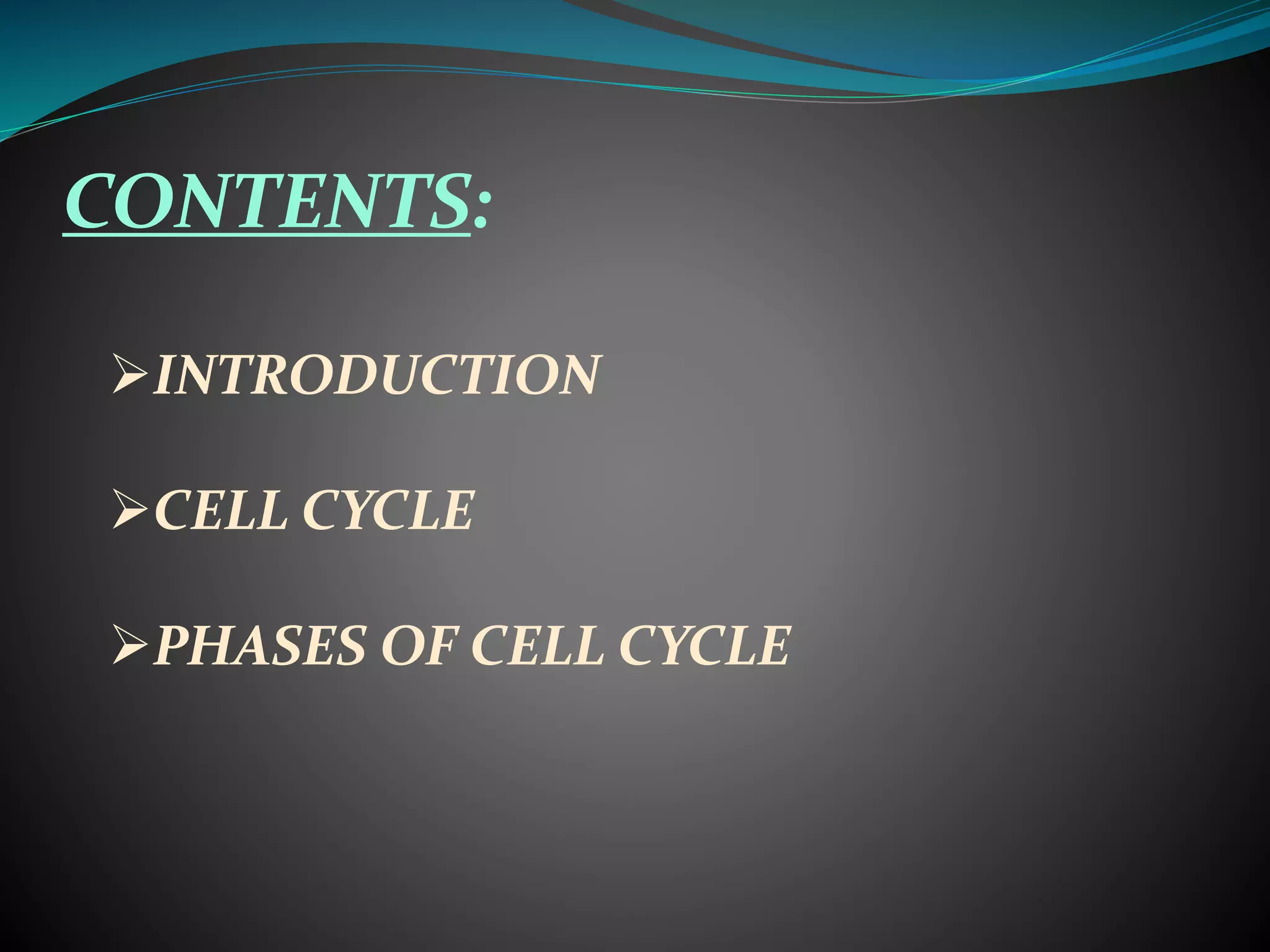 CONTENTS:

➢INTRODUCTION

➢CELL CYCLE

➢PHASES OF CELL CYCLE